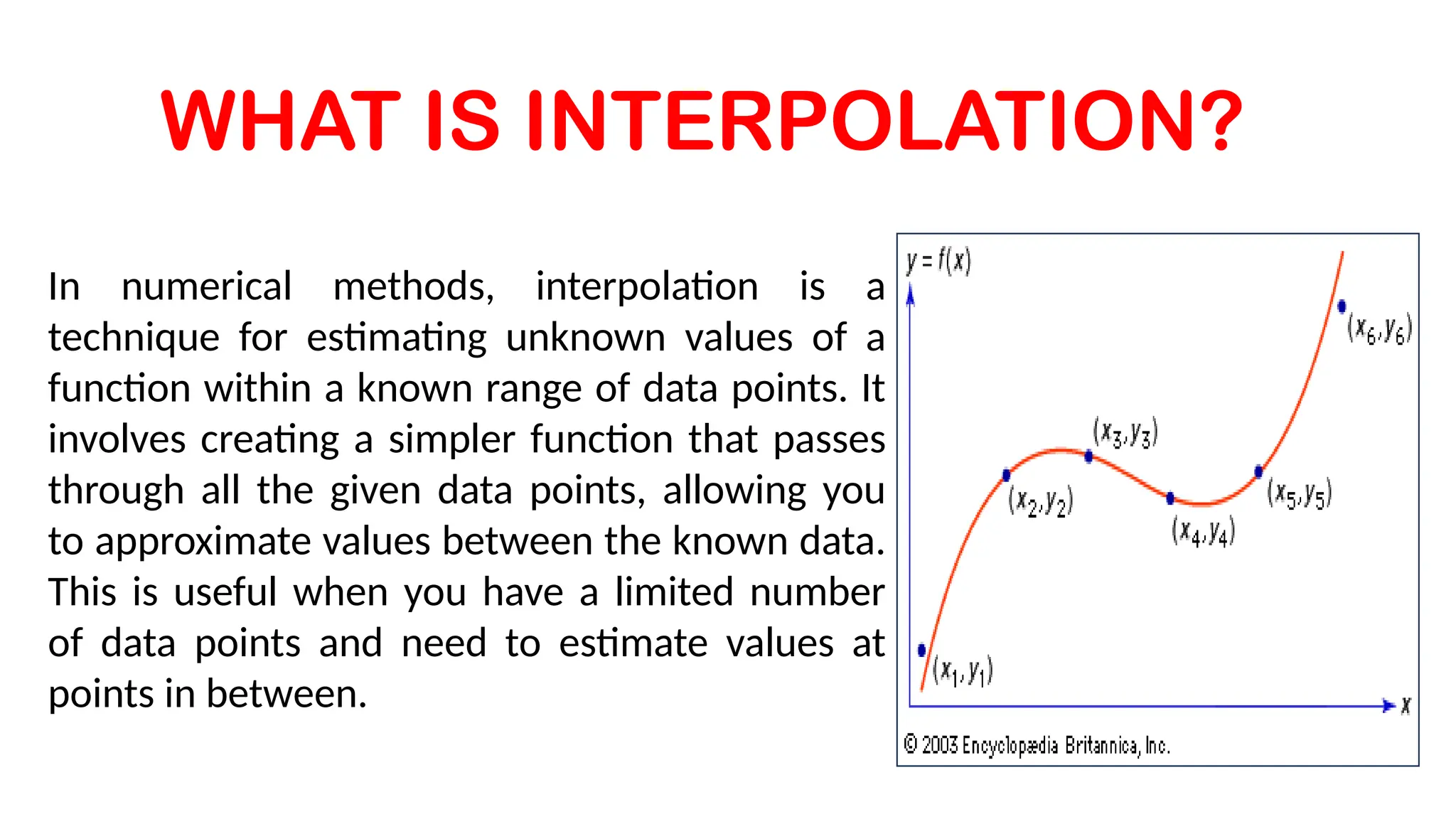 WHAT IS INTERPOLATION?

In numerical methods, interpolation is a technique for estimating unknown values of a function within a known range of data points. It involves creating a simpler function that passes through all the given data points, allowing you to approximate values between the known data. This is useful when you have a limited number of data points and need to estimate values at points in between.

$y = f(x)$

$(x_6, y_6)$

$(x_3, y_3)$

$(x_2, y_2)$

$(x_5, y_5)$

$(x_4, y_4)$

$(x_1, y_1)$

$x$

© 2003 Encyclopædia Britannica, Inc.